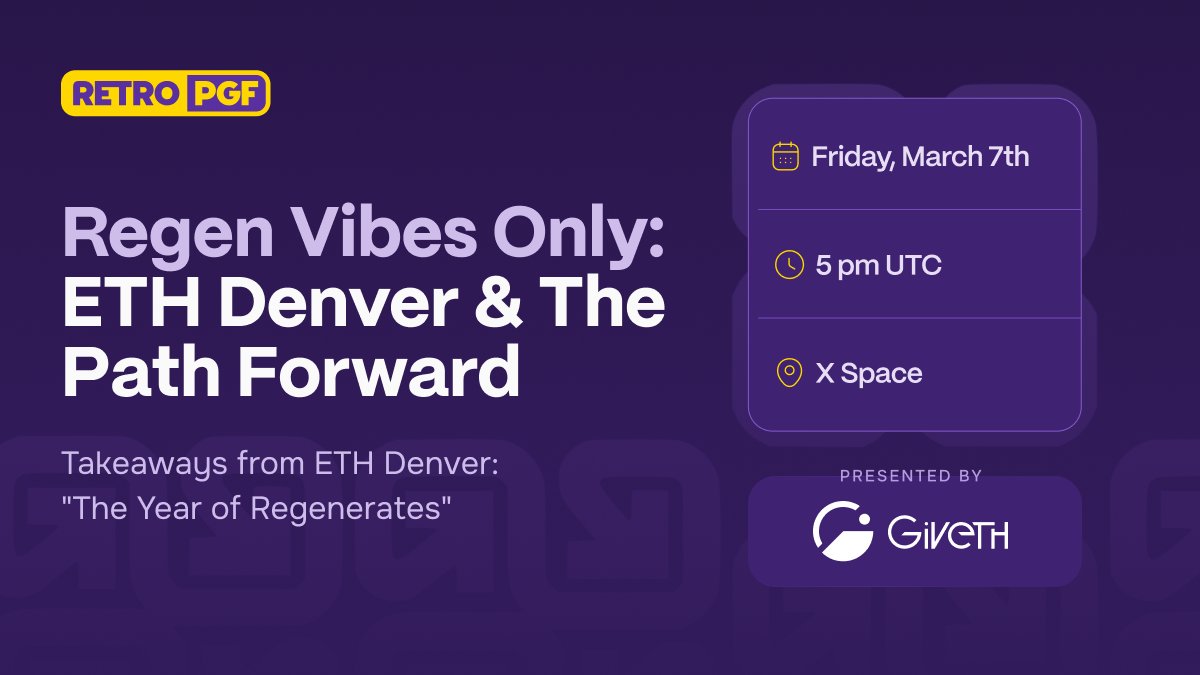 RETRO PGF

Regen Vibes Only: ETH Denver & The Path Forward

Takeaways from ETH Denver: "The Year of Regenerates"

Friday, March 7th

5 pm UTC

X Space

PRESENTED BY

GIVETH